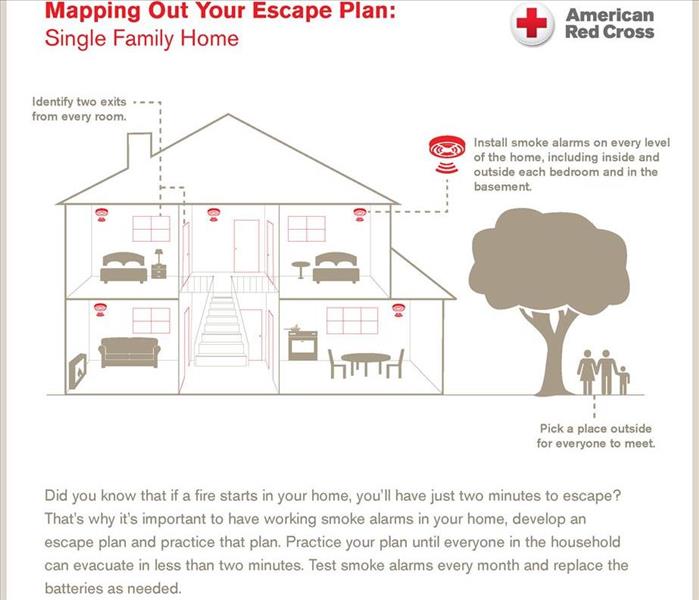 Mapping Out Your Escape Plan:
Single Family Home

American Red Cross

Identify two exits from every room.

Install smoke alarms on every level of the home, including inside and outside each bedroom and in the basement.

Pick a place outside for everyone to meet.

Did you know that if a fire starts in your home, you'll have just two minutes to escape? That's why it's important to have working smoke alarms in your home, develop an escape plan and practice that plan. Practice your plan until everyone in the household can evacuate in less than two minutes. Test smoke alarms every month and replace the batteries as needed.